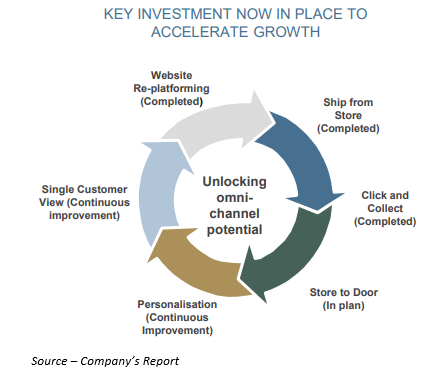 KEY INVESTMENT NOW IN PLACE TO ACCELERATE GROWTH

Website Re-platforming (Completed)

Ship from Store (Completed)

Click and Collect (Completed)

Store to Door (In plan)

Personalisation (Continuous Improvement)

Single Customer View (Continuous improvement)

Unlocking omni-channel potential

Source – Company's Report